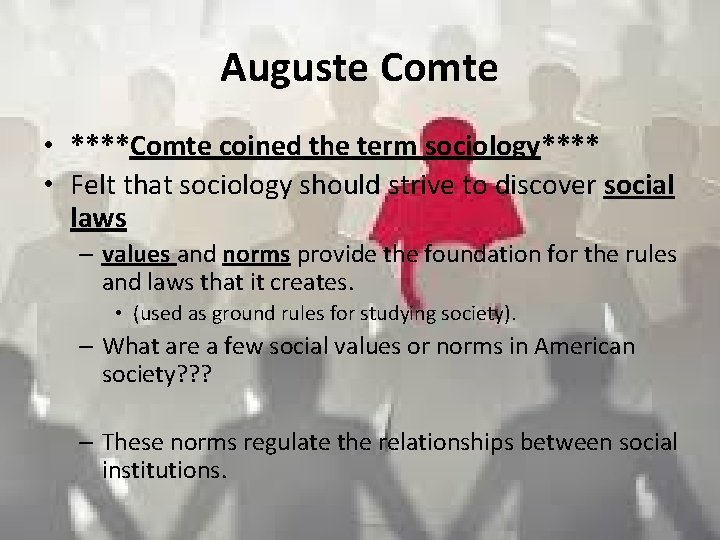 Auguste Comte

• ****Comte coined the term sociology****
• Felt that sociology should strive to discover social laws
– values and norms provide the foundation for the rules and laws that it creates.
• (used as ground rules for studying society).
– What are a few social values or norms in American society???

– These norms regulate the relationships between social institutions.